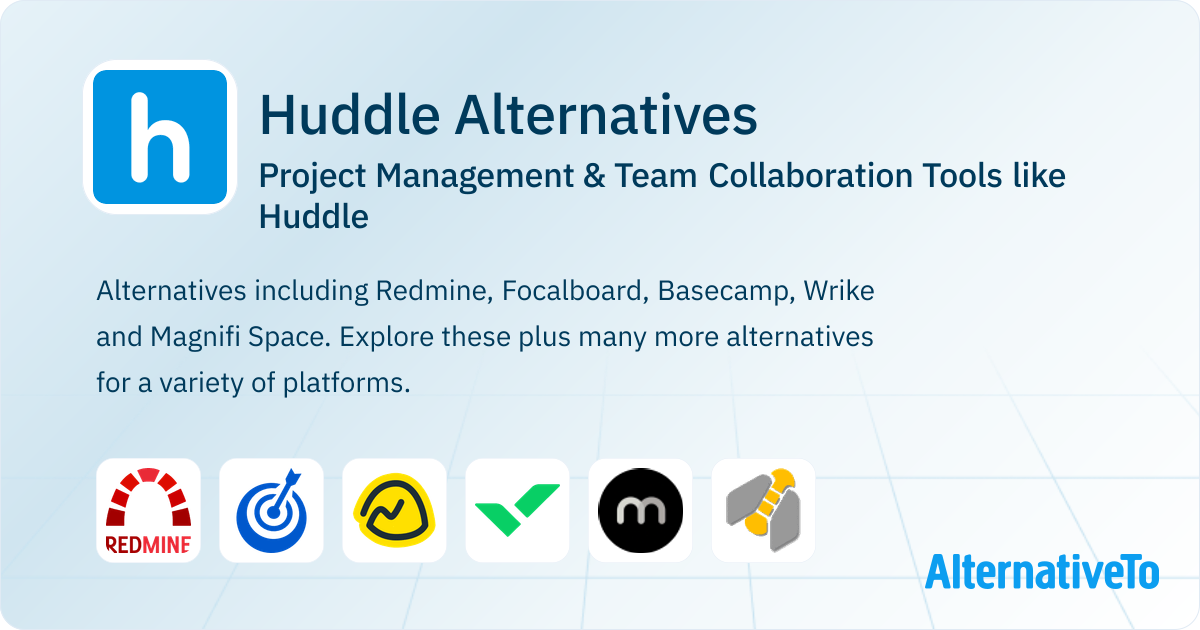 h

Huddle Alternatives

Project Management & Team Collaboration Tools like Huddle

Alternatives including Redmine, Focalboard, Basecamp, Wrike and Magnifi Space. Explore these plus many more alternatives for a variety of platforms.

REDMINE

m

AlternativeTo